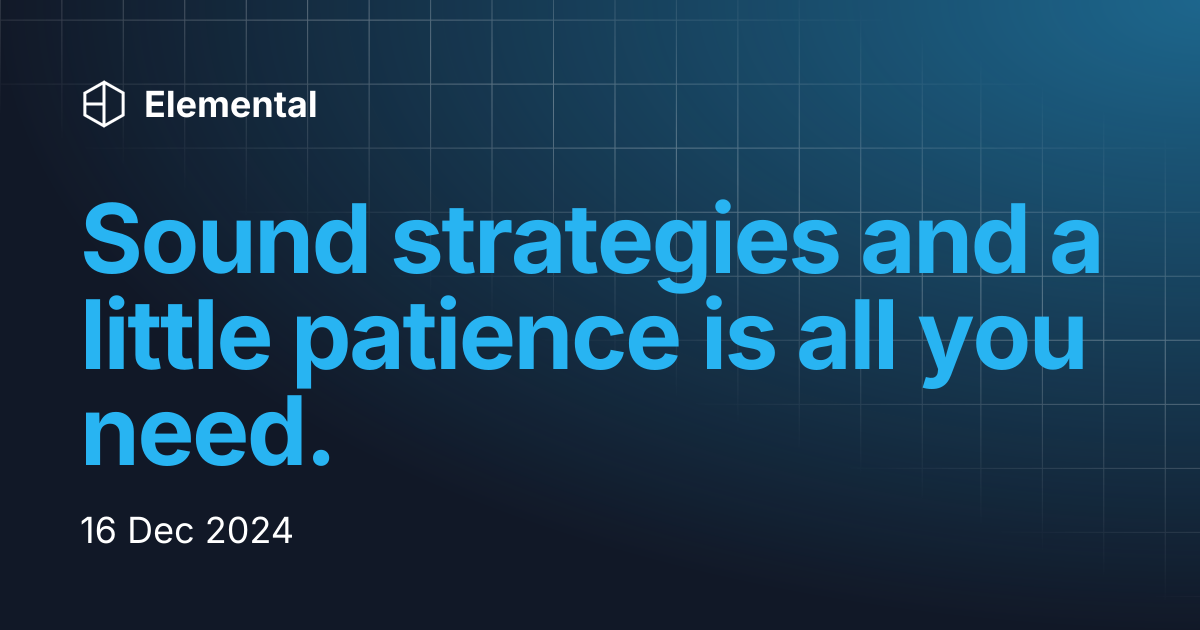 Elemental

Sound strategies and a little patience is all you need.

16 Dec 2024